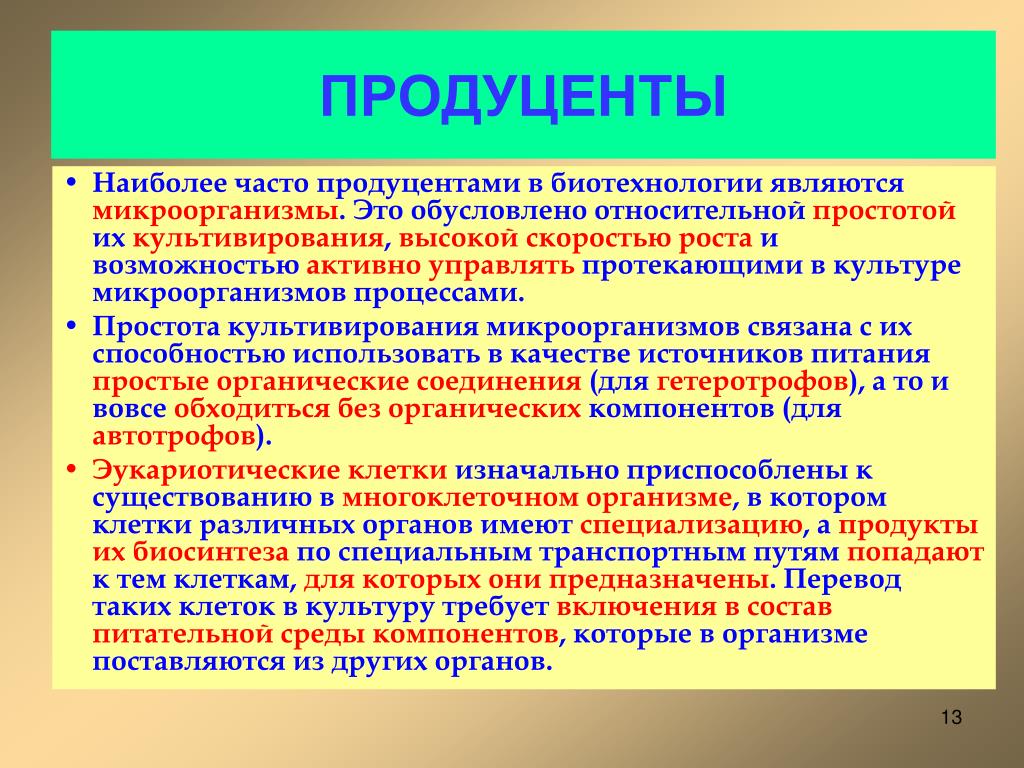 ПРОДУЦЕНТЫ

• Наиболее часто продуцентами в биотехнологии являются микроорганизмы. Это обусловлено относительной простотой их культивирования, высокой скоростью роста и возможностью активно управлять протекающими в культуре микроорганизмов процессами.

• Простота культивирования микроорганизмов связана с их способностью использовать в качестве источников питания простые органические соединения (для гетеротрофов), а то и вовсе обходиться без органических компонентов (для автотрофов).

• Эукариотические клетки изначально приспособлены к существованию в многоклеточном организме, в котором клетки различных органов имеют специализацию, а продукты их биосинтеза по специальным транспортным путям попадают к тем клеткам, для которых они предназначены. Перевод таких клеток в культуру требует включения в состав питательной среды компонентов, которые в организме поставляются из других органов.

13